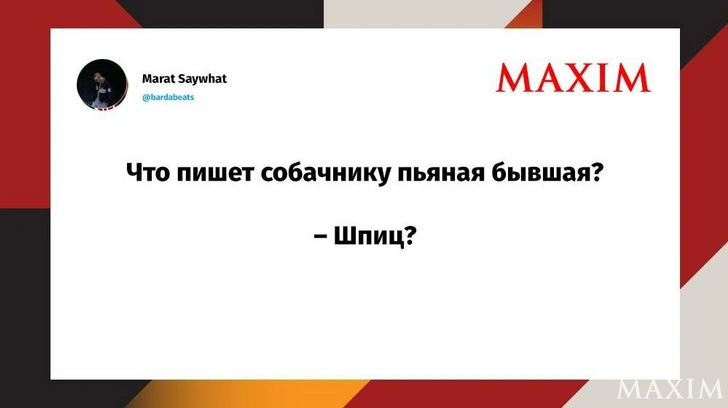 Marat Saywhat
@bardabeats

MAXIM

Что пишет собачнику пьяная бывшая?

– Шпиц?

MAXIM